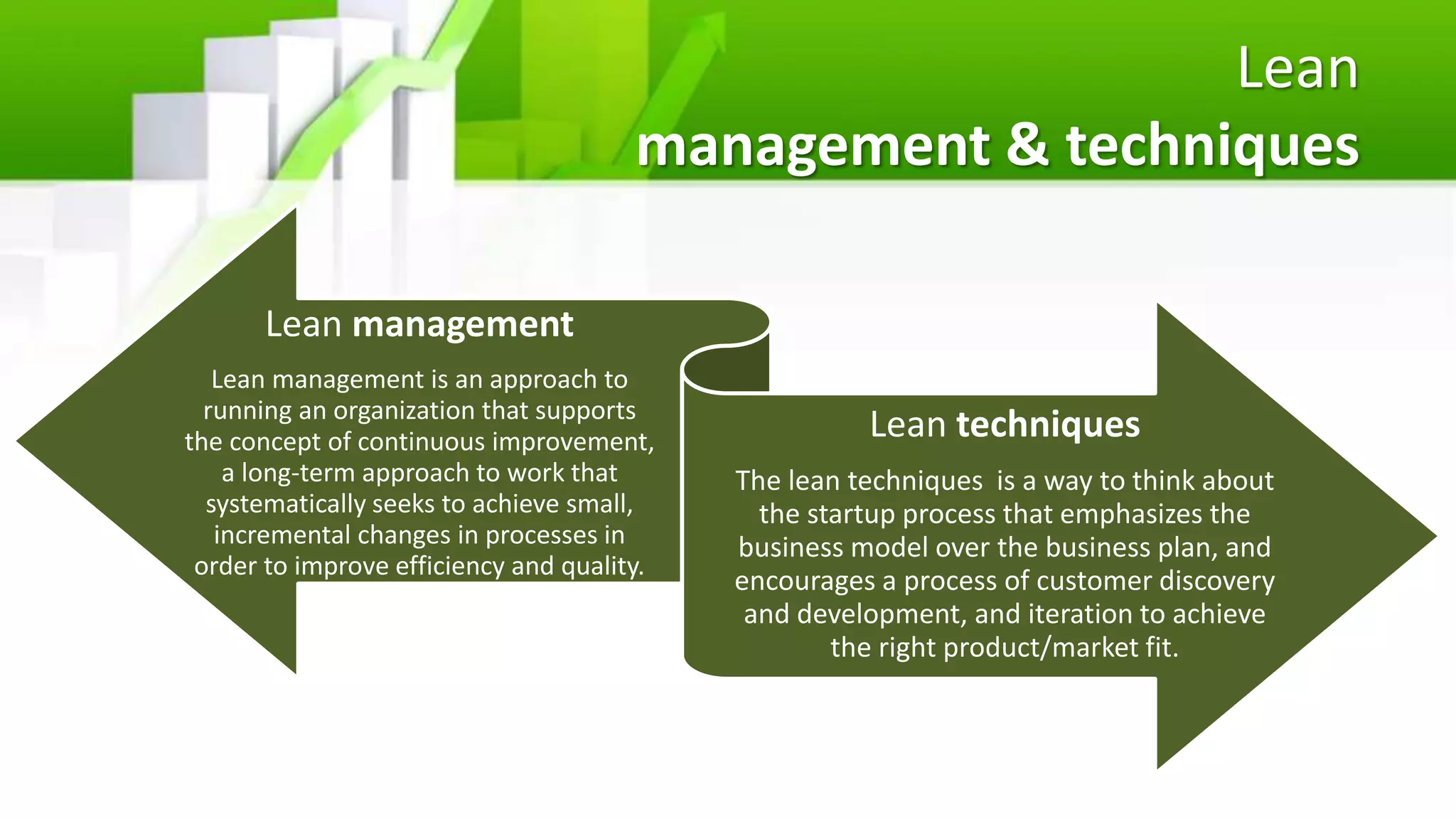 Lean
management & techniques

Lean management

Lean management is an approach to running an organization that supports the concept of continuous improvement, a long-term approach to work that systematically seeks to achieve small, incremental changes in processes in order to improve efficiency and quality.

Lean techniques

The lean techniques is a way to think about the startup process that emphasizes the business model over the business plan, and encourages a process of customer discovery and development, and iteration to achieve the right product/market fit.